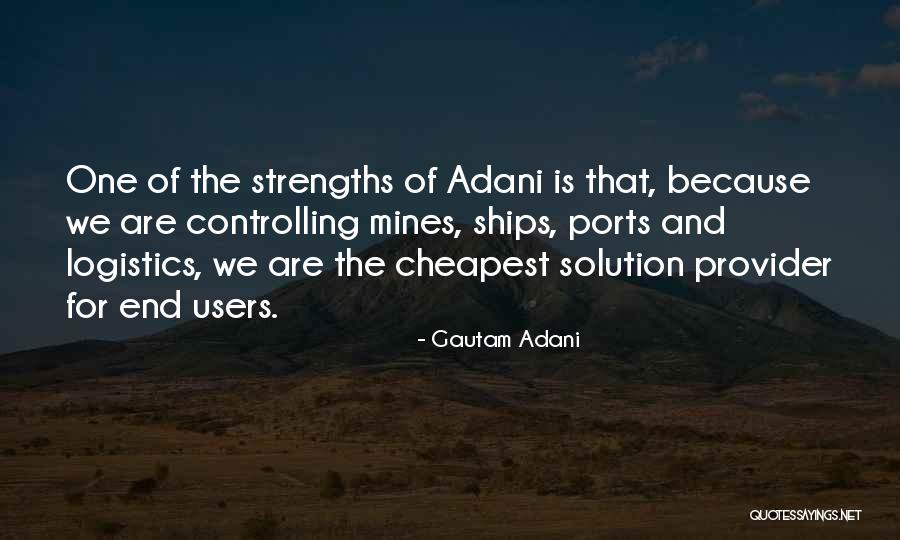 One of the strengths of Adani is that, because we are controlling mines, ships, ports and logistics, we are the cheapest solution provider for end users.

- Gautam Adani

QUOTESSAYINGS.NET